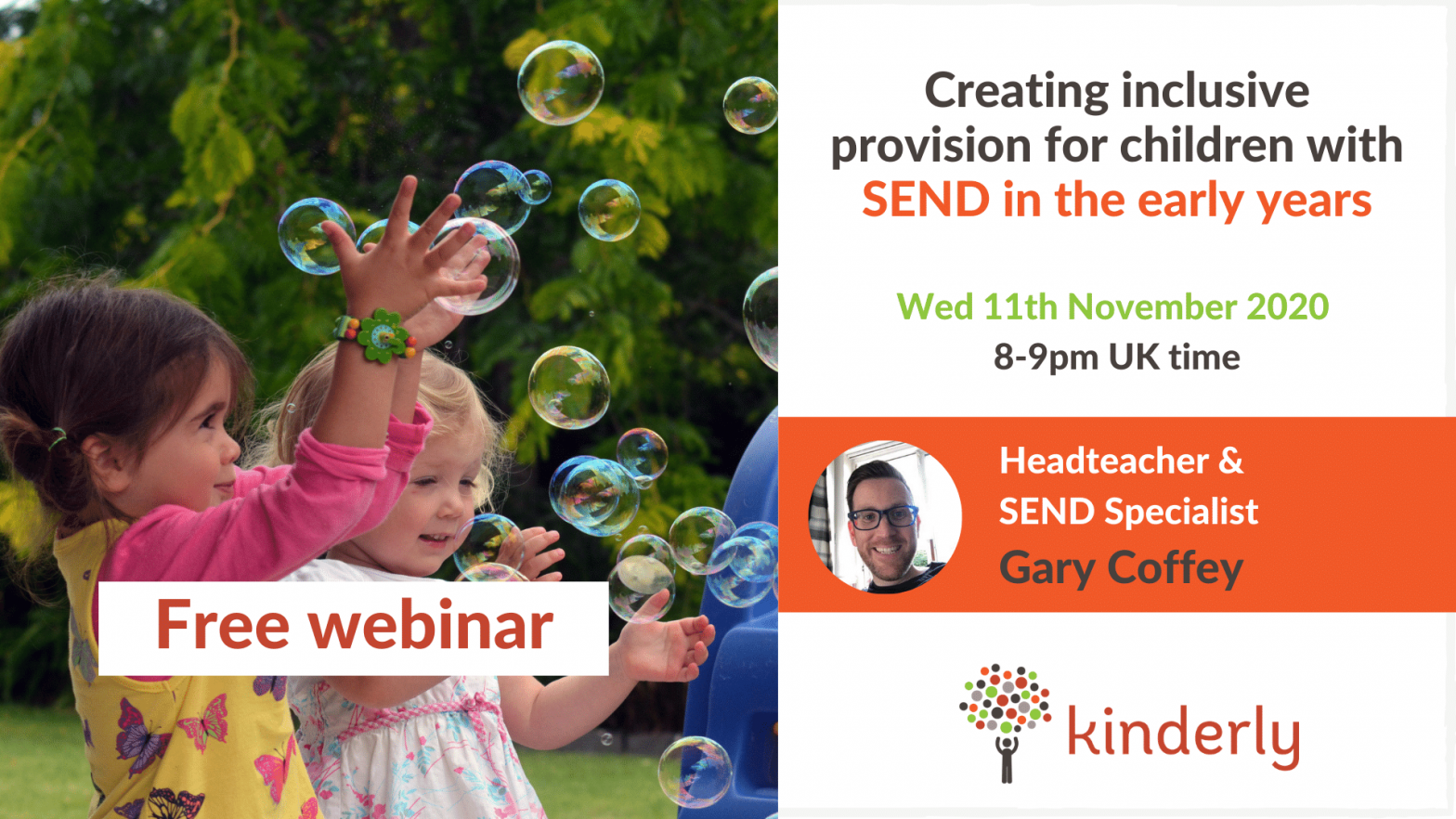 Free webinar

Creating inclusive provision for children with SEND in the early years

Wed 11th November 2020
8-9pm UK time

Headteacher & SEND Specialist
Gary Coffey

kinderly